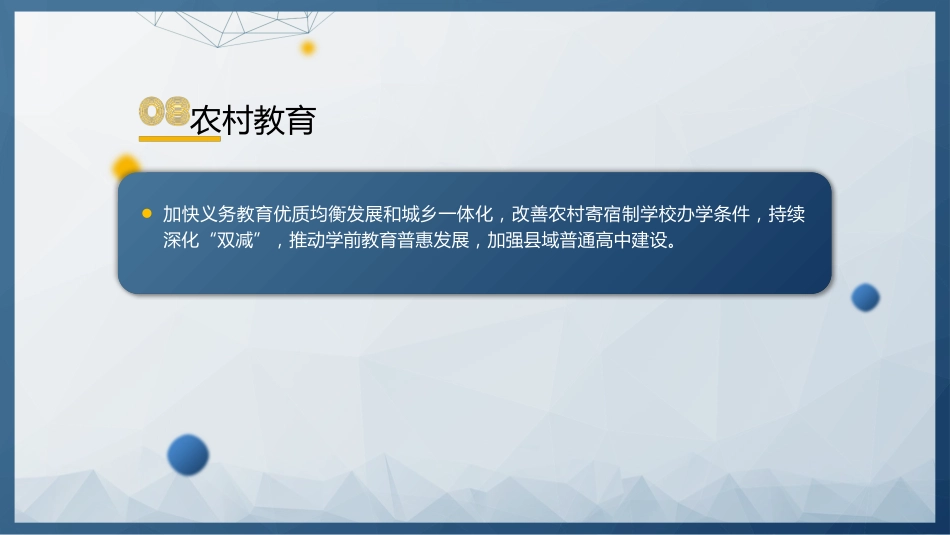 08农村教育

加快义务教育优质均衡发展和城乡一体化，改善农村寄宿制学校办学条件，持续深化“双减”，推动学前教育普惠发展，加强县域普通高中建设。